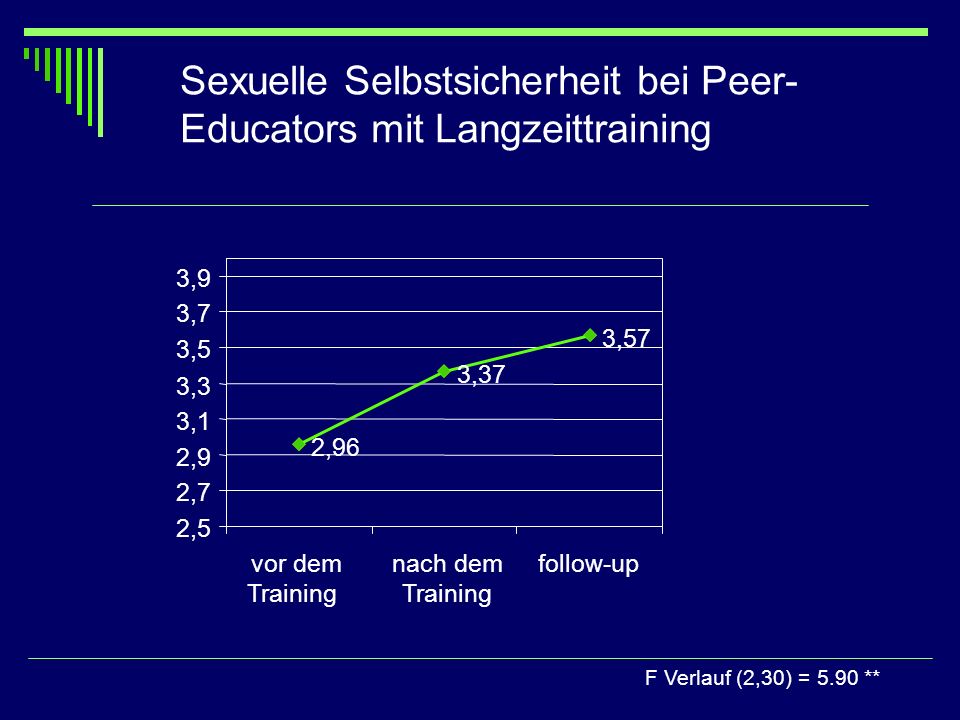 Sexuelle Selbstsicherheit bei Peer-Educators mit Langzeittraining

3,9
3,7
3,5
3,3
3,1
2,9
2,7
2,5

2,96
3,37
3,57

vor dem Training
nach dem Training
follow-up

F Verlauf (2,30) = 5.90 **